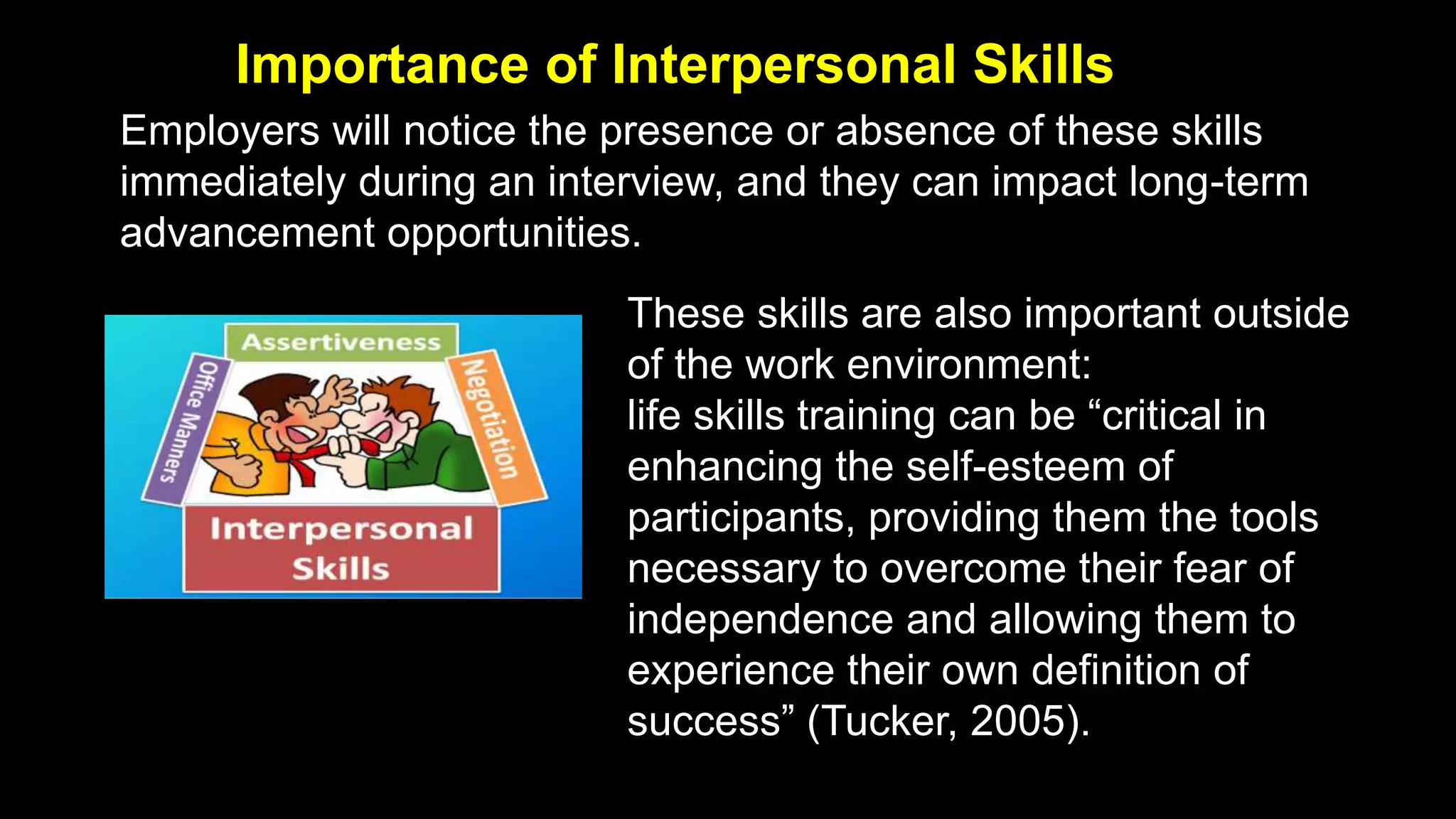 Importance of Interpersonal Skills

Employers will notice the presence or absence of these skills immediately during an interview, and they can impact long-term advancement opportunities.

Assertiveness

Office Manners

Negotiation

Interpersonal Skills

These skills are also important outside of the work environment:
life skills training can be “critical in enhancing the self-esteem of participants, providing them the tools necessary to overcome their fear of independence and allowing them to experience their own definition of success” (Tucker, 2005).